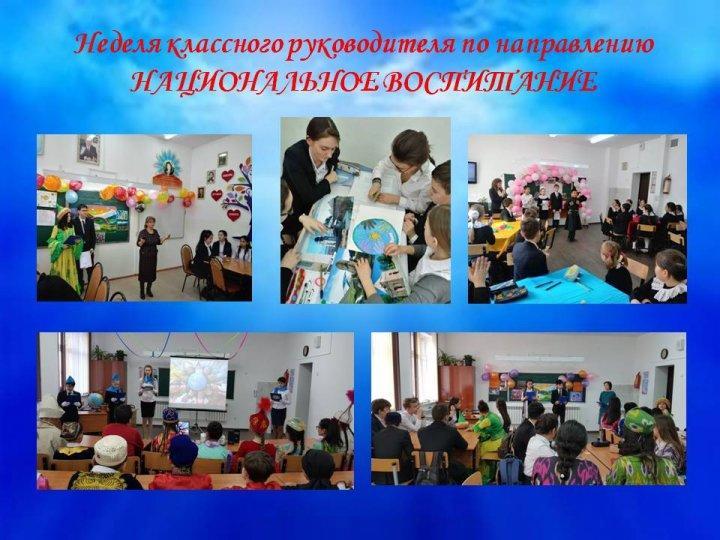 Неделя классного руководителя по направлению
НАЦИОНАЛЬНОЕ ВОСПИТАНИЕ